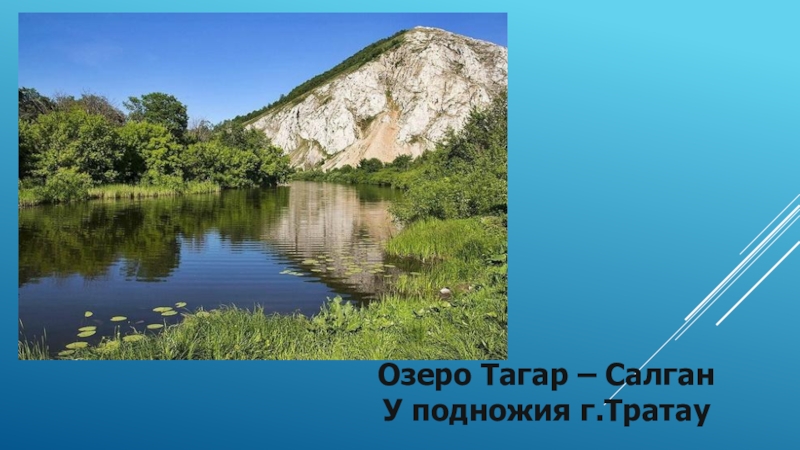 Озеро Тагар – Салган
У подножия г.Тратау